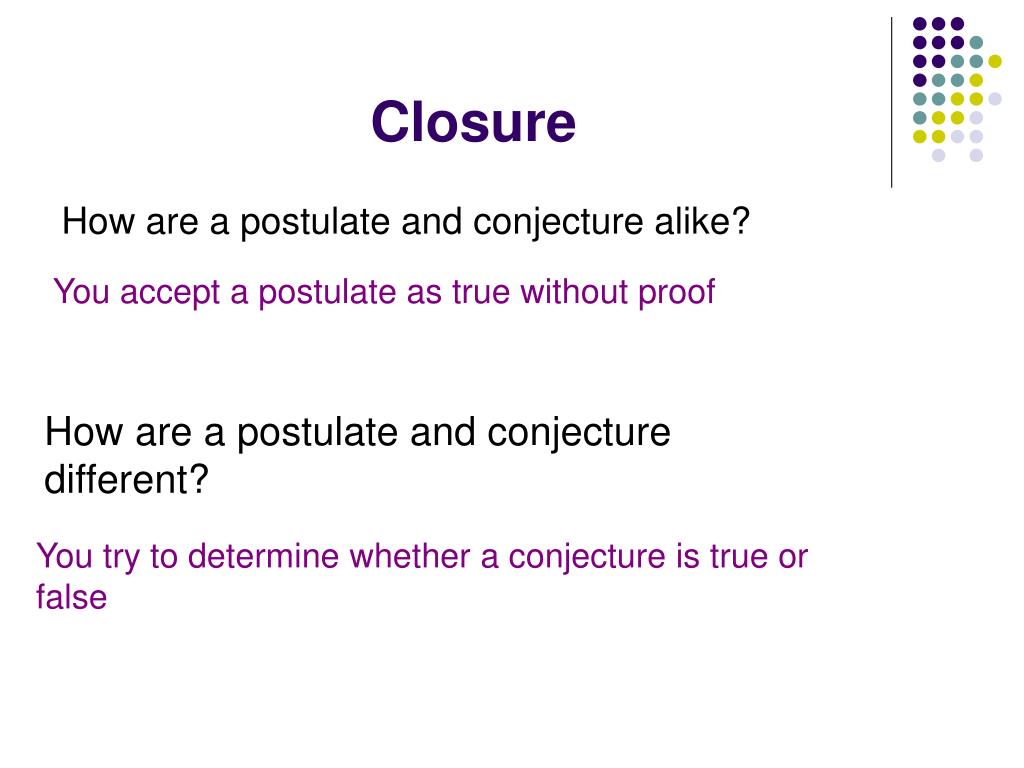 Closure

How are a postulate and conjecture alike?

You accept a postulate as true without proof

How are a postulate and conjecture different?

You try to determine whether a conjecture is true or false